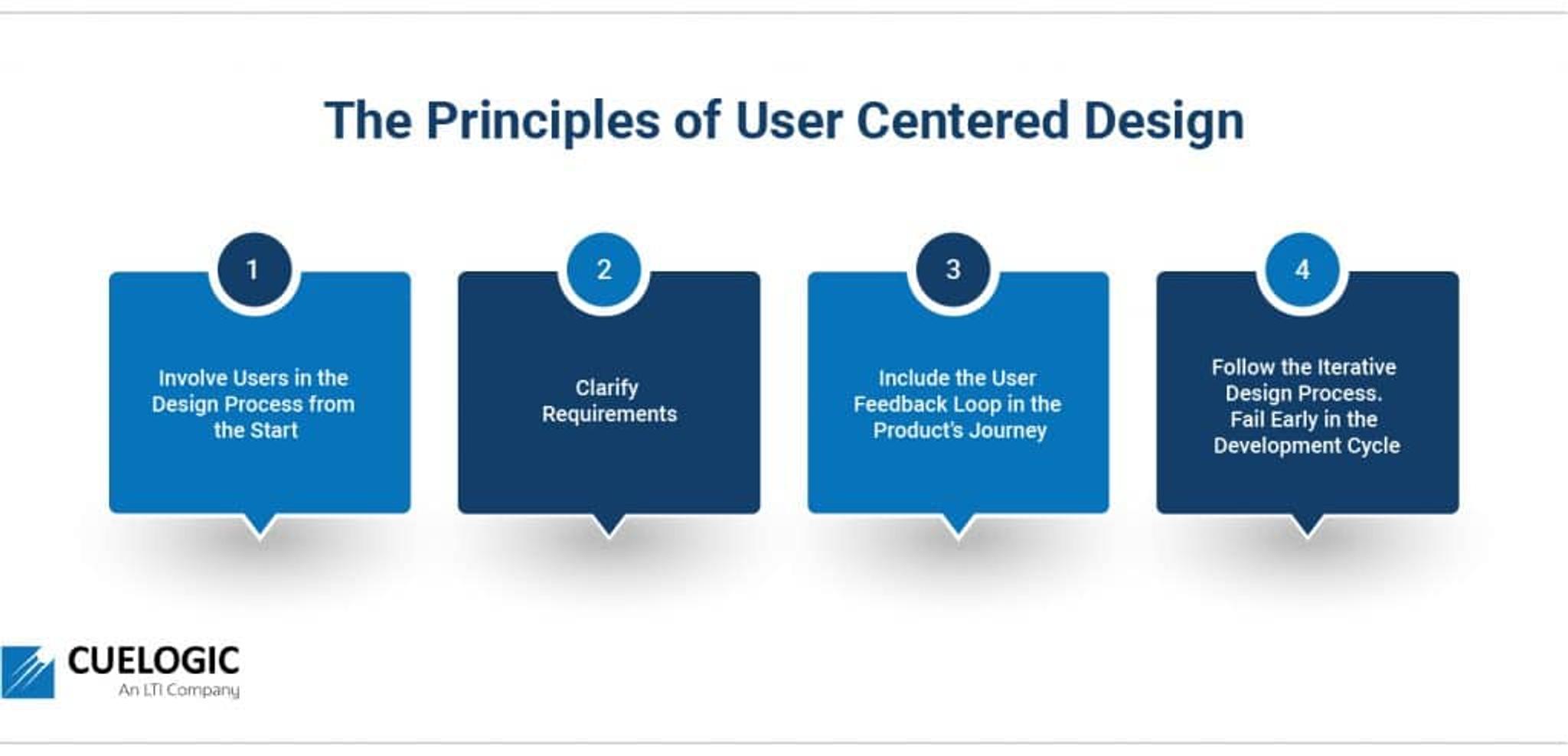 The Principles of User Centered Design

1

Involve Users in the Design Process from the Start

2

Clarify Requirements

3

Include the User Feedback Loop in the Product's Journey

4

Follow the Iterative Design Process. Fail Early in the Development Cycle

CUELOGIC
An LTI Company